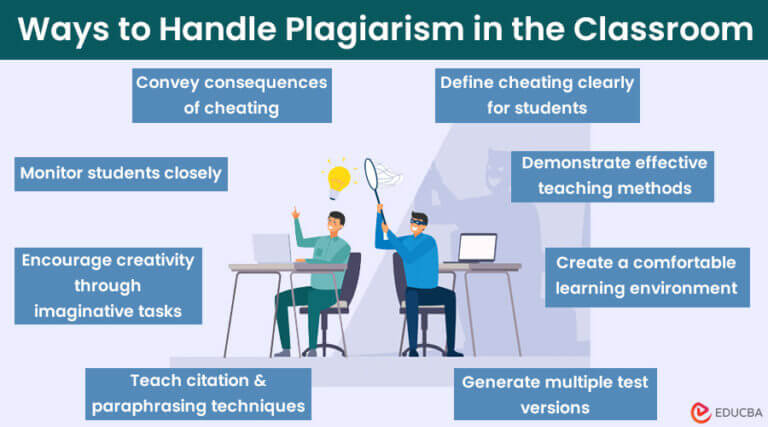 Ways to Handle Plagiarism in the Classroom

Convey consequences of cheating

Define cheating clearly for students

Monitor students closely

Demonstrate effective teaching methods

Encourage creativity through imaginative tasks

Create a comfortable learning environment

Teach citation & paraphrasing techniques

Generate multiple test versions

EDUCBA